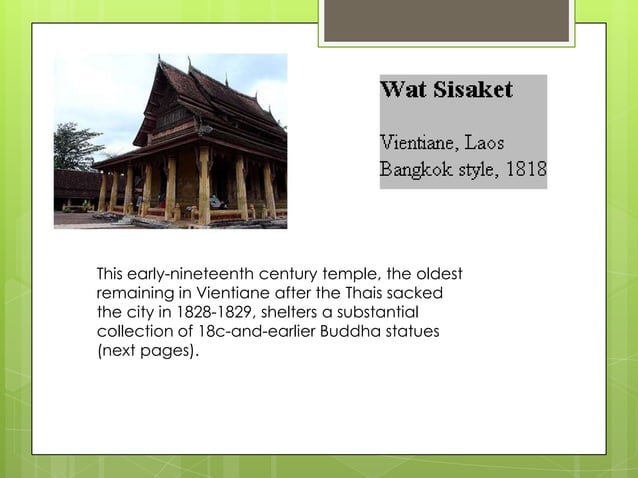 Wat Sisaket

Vientiane, Laos
Bangkok style, 1818

This early-nineteenth century temple, the oldest remaining in Vientiane after the Thais sacked the city in 1828-1829, shelters a substantial collection of 18c-and-earlier Buddha statues (next pages).